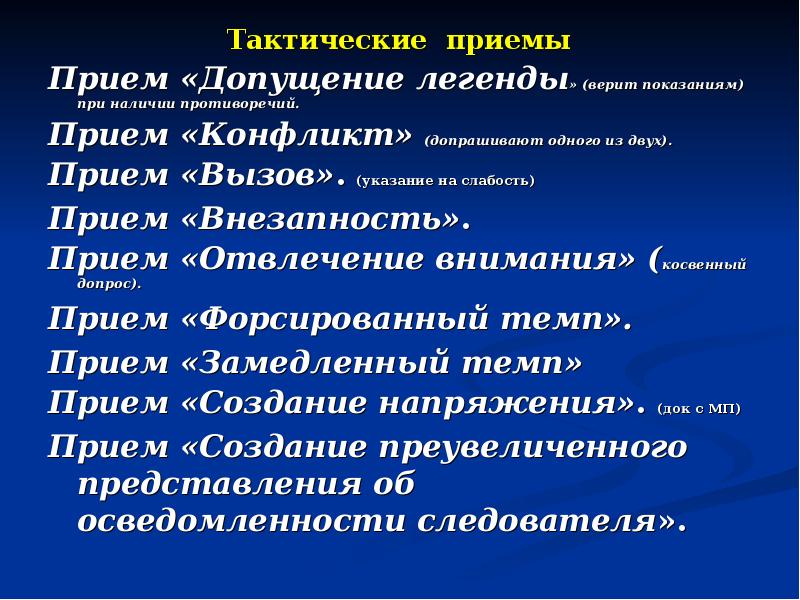 Тактические приемы

Прием «Допущение легенды» (верит показаниям) при наличии противоречий.

Прием «Конфликт» (допрашивают одного из двух).

Прием «Вызов». (указание на слабость)

Прием «Внезапность».

Прием «Отвлечение внимания» (косвенный допрос).

Прием «Форсированный темп».

Прием «Замедленный темп»

Прием «Создание напряжения». (док с МП)

Прием «Создание преувеличенного представления об осведомленности следователя».